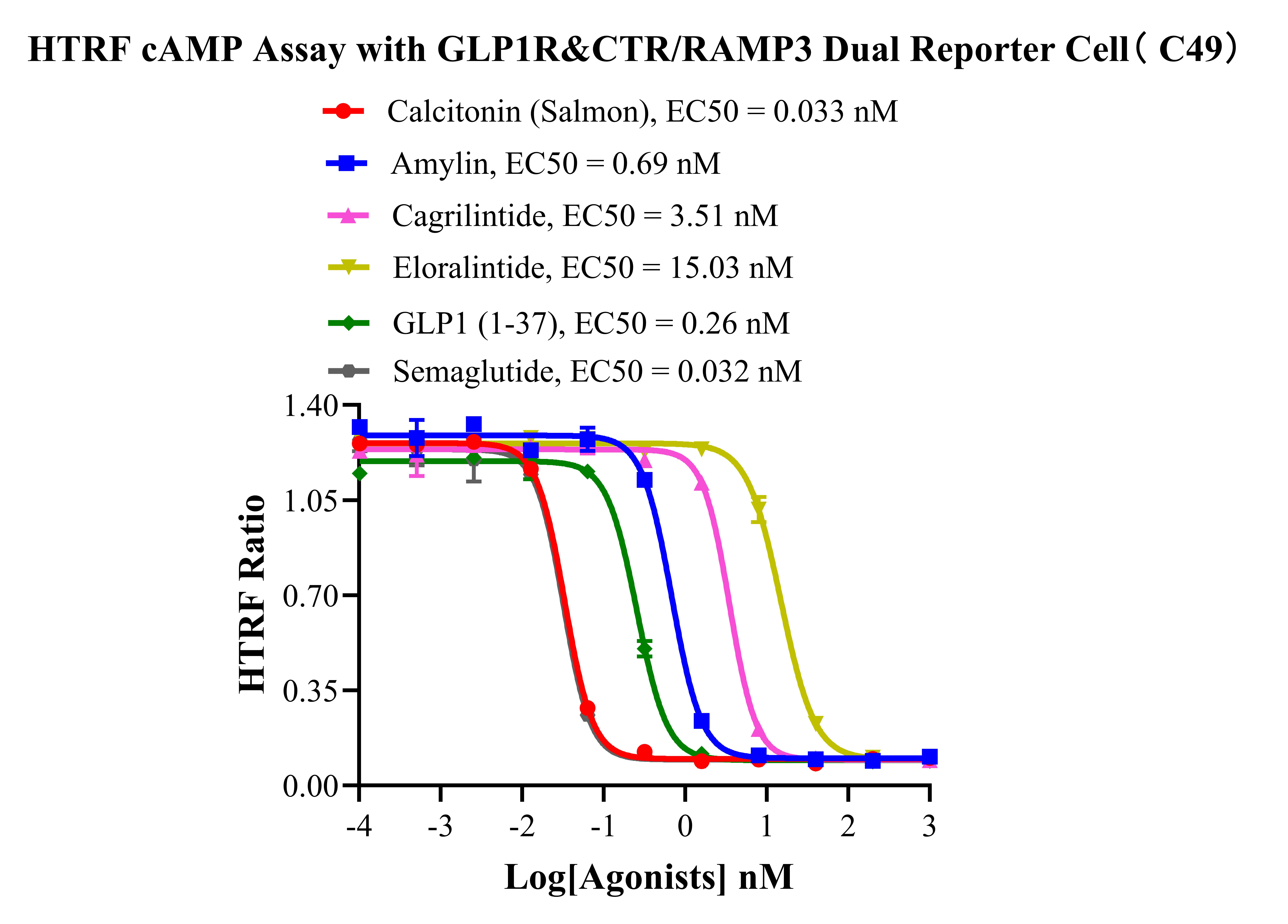 HTRF cAMP Assay with GLP1R&CTR/RAMP3 Dual Reporter Cell（C49）

Calcitonin (Salmon), EC50 = 0.033 nM
Amylin, EC50 = 0.69 nM
Cagrilintide, EC50 = 3.51 nM
Eloralintide, EC50 = 15.03 nM
GLP1 (1-37), EC50 = 0.26 nM
Semaglutide, EC50 = 0.032 nM

HTRF Ratio

1.40
1.05
0.70
0.35
0.00

-4
-3
-2
-1
0
1
2
3

Log[Agonists] nM